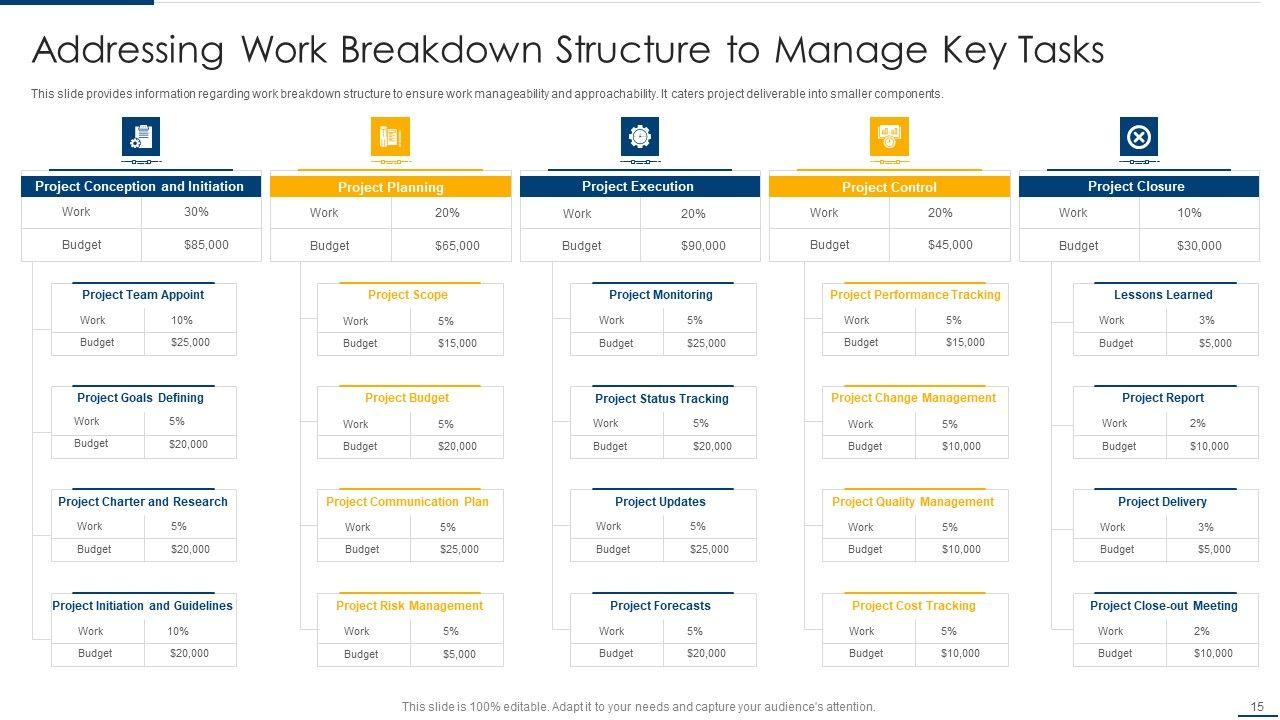 Addressing Work Breakdown Structure to Manage Key Tasks

This slide provides information regarding work breakdown structure to ensure work manageability and approachability. It caters project deliverable into smaller components.

Project Conception and Initiation

| Work | 30% |
|---|---|
| Budget | $85,000 |

Project Team Appoint

| Work | 10% |
|---|---|
| Budget | $25,000 |

Project Goals Defining

| Work | 5% |
|---|---|
| Budget | $20,000 |

Project Charter and Research

| Work | 5% |
|---|---|
| Budget | $20,000 |

Project Initiation and Guidelines

| Work | 10% |
|---|---|
| Budget | $20,000 |

Project Planning

| Work | 20% |
|---|---|
| Budget | $65,000 |

Project Scope

| Work | 5% |
|---|---|
| Budget | $15,000 |

Project Budget

| Work | 5% |
|---|---|
| Budget | $20,000 |

Project Communication Plan

| Work | 5% |
|---|---|
| Budget | $25,000 |

Project Risk Management

| Work | 5% |
|---|---|
| Budget | $5,000 |

Project Execution

| Work | 20% |
|---|---|
| Budget | $90,000 |

Project Monitoring

| Work | 5% |
|---|---|
| Budget | $25,000 |

Project Status Tracking

| Work | 5% |
|---|---|
| Budget | $20,000 |

Project Updates

| Work | 5% |
|---|---|
| Budget | $25,000 |

Project Forecasts

| Work | 5% |
|---|---|
| Budget | $20,000 |

Project Control

| Work | 20% |
|---|---|
| Budget | $45,000 |

Project Performance Tracking

| Work | 5% |
|---|---|
| Budget | $15,000 |

Project Change Management

| Work | 5% |
|---|---|
| Budget | $10,000 |

Project Quality Management

| Work | 5% |
|---|---|
| Budget | $10,000 |

Project Cost Tracking

| Work | 5% |
|---|---|
| Budget | $10,000 |

Project Closure

| Work | 10% |
|---|---|
| Budget | $30,000 |

Lessons Learned

| Work | 3% |
|---|---|
| Budget | $5,000 |

Project Report

| Work | 2% |
|---|---|
| Budget | $10,000 |

Project Delivery

| Work | 3% |
|---|---|
| Budget | $5,000 |

Project Close-out Meeting

| Work | 2% |
|---|---|
| Budget | $10,000 |

This slide is 100% editable. Adapt it to your needs and capture your audience's attention.

15